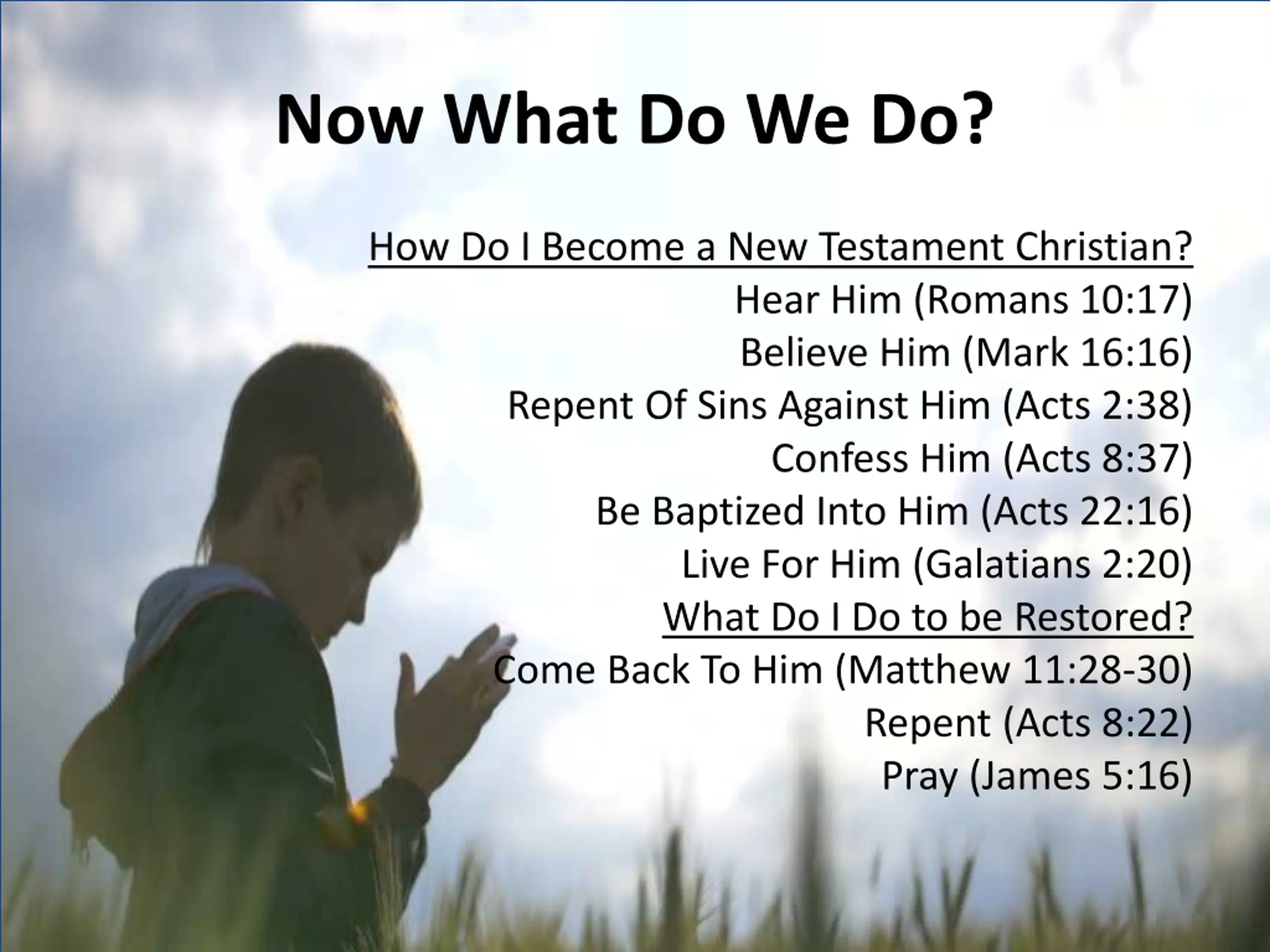 Now What Do We Do?

How Do I Become a New Testament Christian?
Hear Him (Romans 10:17)
Believe Him (Mark 16:16)
Repent Of Sins Against Him (Acts 2:38)
Confess Him (Acts 8:37)
Be Baptized Into Him (Acts 22:16)
Live For Him (Galatians 2:20)
What Do I Do to be Restored?
Come Back To Him (Matthew 11:28-30)
Repent (Acts 8:22)
Pray (James 5:16)